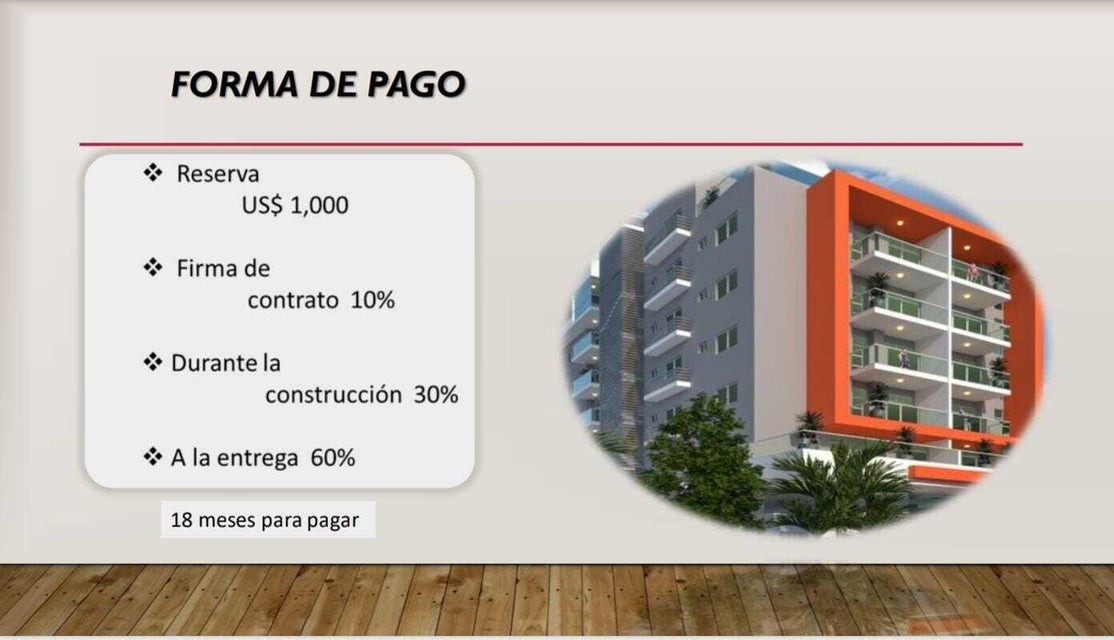 FORMA DE PAGO

❖ Reserva
US$ 1,000

❖ Firma de contrato 10%

❖ Durante la construcción 30%

❖ A la entrega 60%

18 meses para pagar